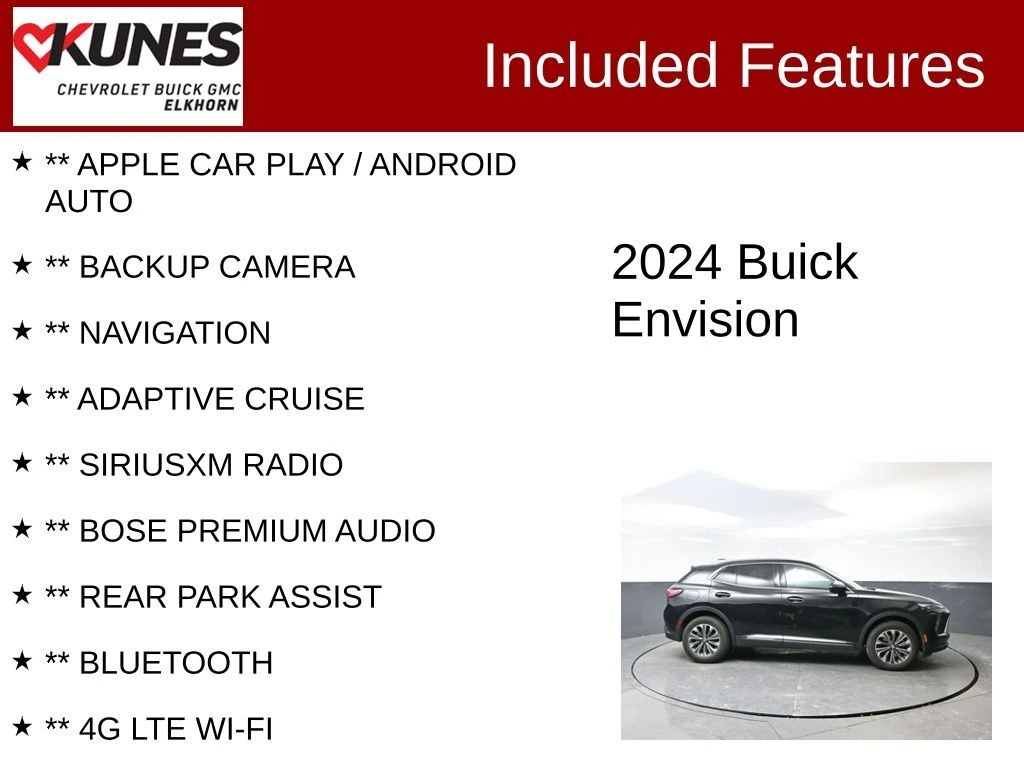 KUNES
CHEVROLET BUICK GMC
ELKHORN

Included Features

★ ** APPLE CAR PLAY / ANDROID AUTO

★ ** BACKUP CAMERA

★ ** NAVIGATION

★ ** ADAPTIVE CRUISE

★ ** SIRIUSXM RADIO

★ ** BOSE PREMIUM AUDIO

★ ** REAR PARK ASSIST

★ ** BLUETOOTH

★ ** 4G LTE WI-FI

2024 Buick Envision